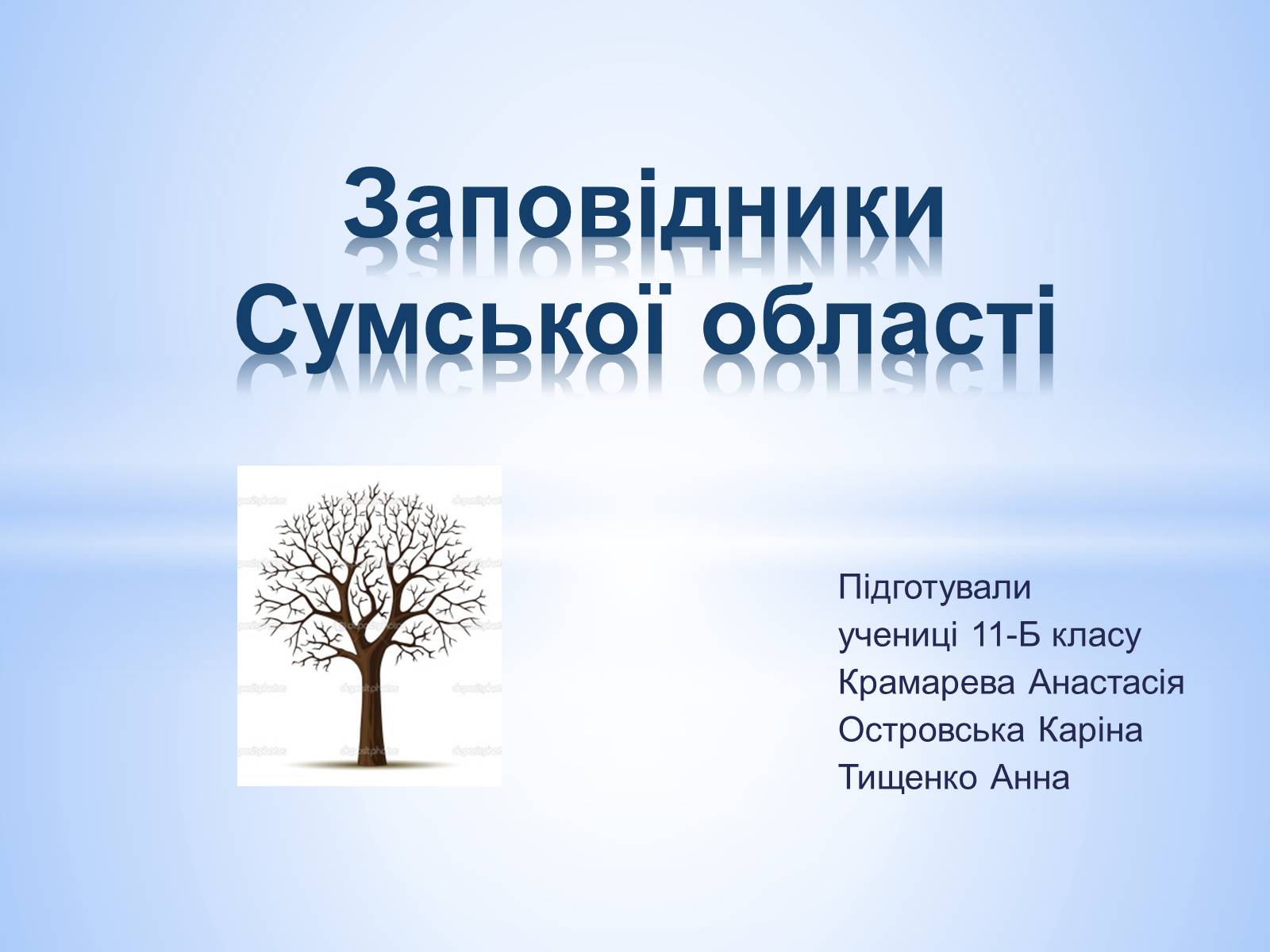 Заповідники Сумської області

Підготували
учениці 11-Б класу
Крамарева Анастасія
Островська Каріна
Тищенко Анна